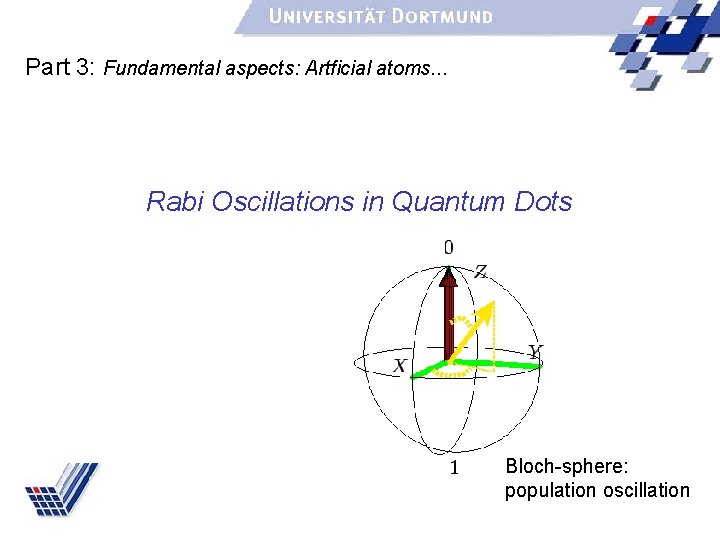 UNIVERSITÄT DORTMUND

Part 3: Fundamental aspects: Artficial atoms...

Rabi Oscillations in Quantum Dots

0
Z
X
Y
1

Bloch-sphere: population oscillation